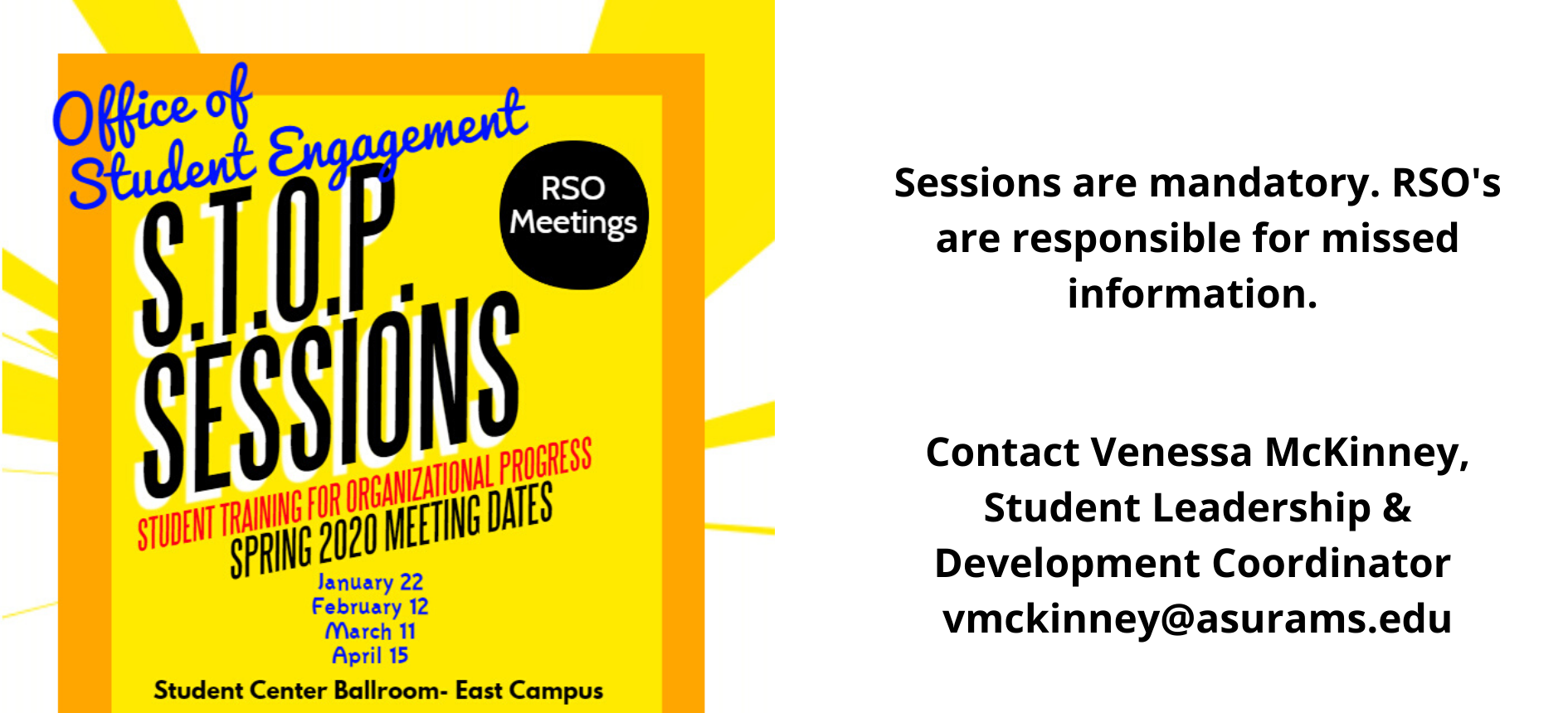 Office of Student Engagement

RSO Meetings

S.T.O.P SESSIONS

STUDENT TRAINING FOR ORGANIZATIONAL PROGRESS

SPRING 2020 MEETING DATES

January 22
February 12
March 11
April 15

Student Center Ballroom- East Campus

Sessions are mandatory. RSO's are responsible for missed information.

Contact Venessa McKinney, Student Leadership & Development Coordinator vmckinney@asurams.edu